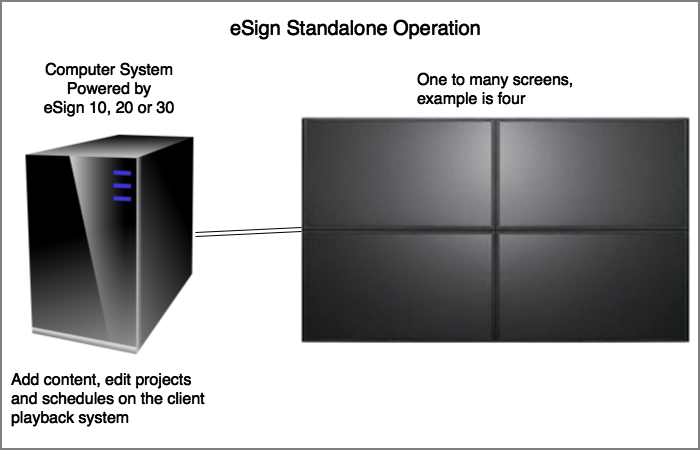 eSign Standalone Operation

Computer System Powered by eSign 10, 20 or 30

One to many screens, example is four

Add content, edit projects and schedules on the client playback system